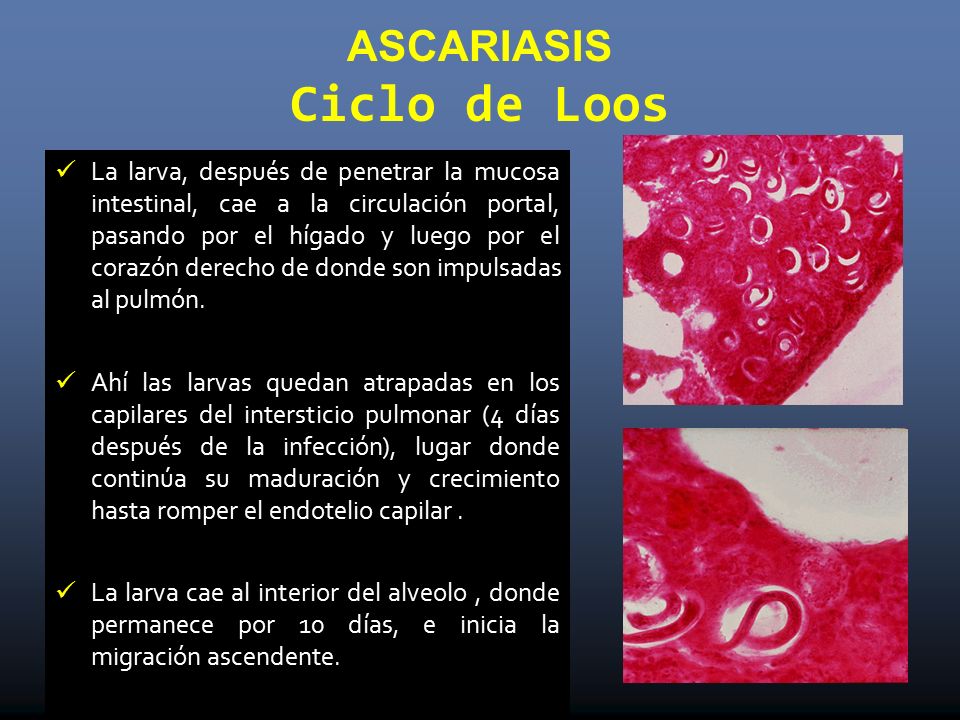 ASCARIASIS
Ciclo de Loos

✓ La larva, después de penetrar la mucosa intestinal, cae a la circulación portal, pasando por el hígado y luego por el corazón derecho de donde son impulsadas al pulmón.

✓ Ahí las larvas quedan atrapadas en los capilares del intersticio pulmonar (4 días después de la infección), lugar donde continúa su maduración y crecimiento hasta romper el endotelio capilar .

✓ La larva cae al interior del alveolo , donde permanece por 10 días, e inicia la migración ascendente.